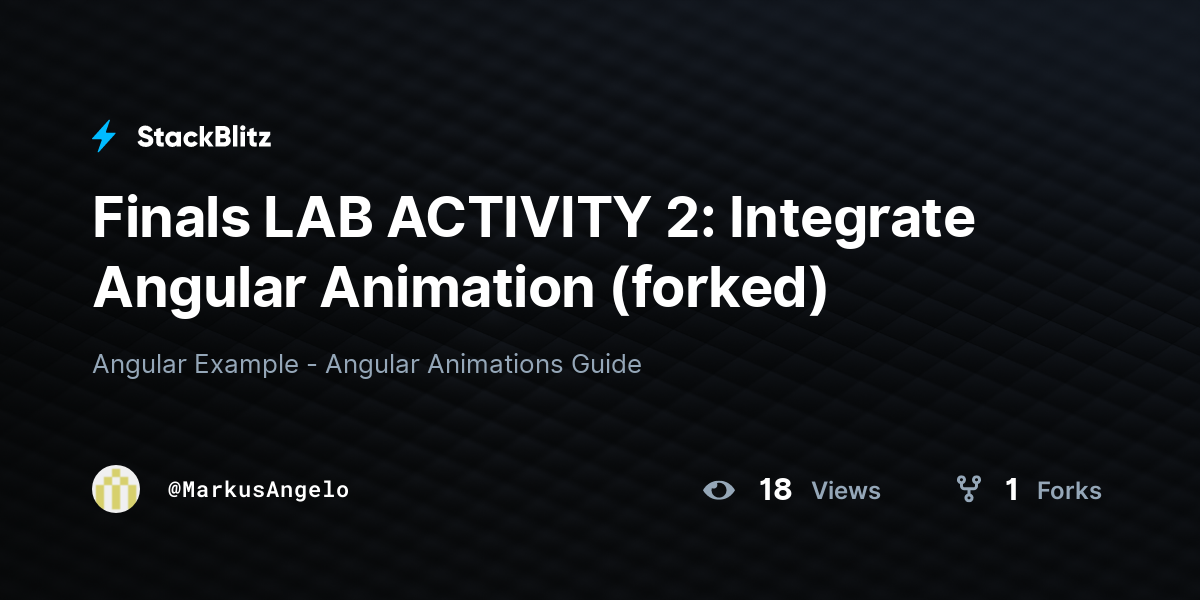 StackBlitz

Finals LAB ACTIVITY 2: Integrate Angular Animation (forked)

Angular Example - Angular Animations Guide

@MarkusAngelo

18 Views

1 Forks